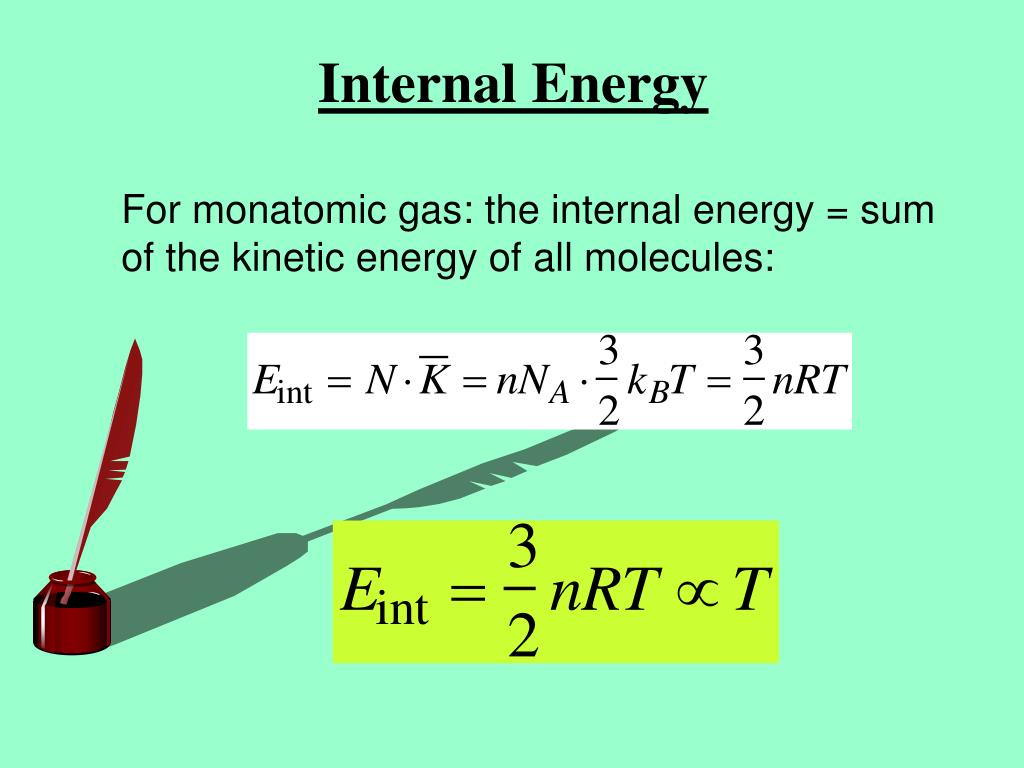 Internal Energy

For monatomic gas: the internal energy = sum of the kinetic energy of all molecules:

$E_{\text{int}} = N \cdot \overline{K} = nN_A \cdot \frac{3}{2} k_B T = \frac{3}{2} nRT$

$E_{\text{int}} = \frac{3}{2} nRT \propto T$